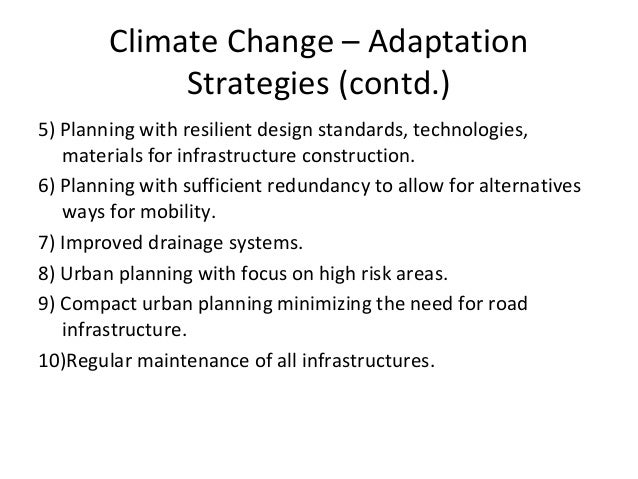 Climate Change – Adaptation Strategies (contd.)

5) Planning with resilient design standards, technologies, materials for infrastructure construction.

6) Planning with sufficient redundancy to allow for alternatives ways for mobility.

7) Improved drainage systems.

8) Urban planning with focus on high risk areas.

9) Compact urban planning minimizing the need for road infrastructure.

10)Regular maintenance of all infrastructures.